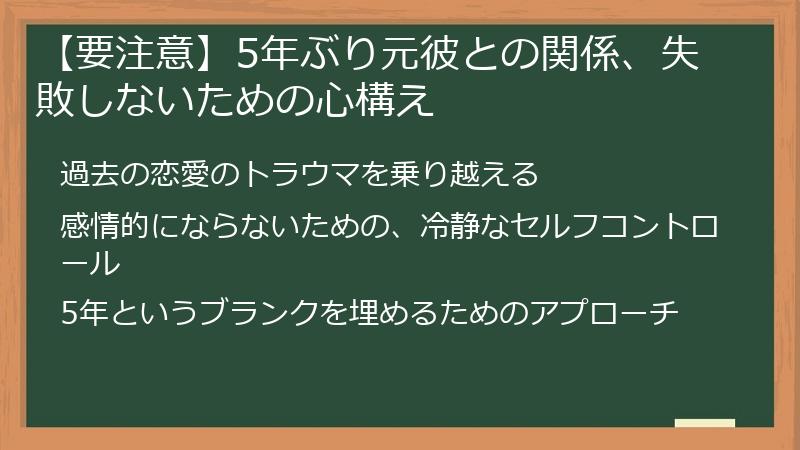 【要注意】5年ぶり元彼との関係、失敗しないための心構え

過去の恋愛のトラウマを乗り越える

感情的にならないための、冷静なセルフコントロール

5年というブランクを埋めるためのアプローチ